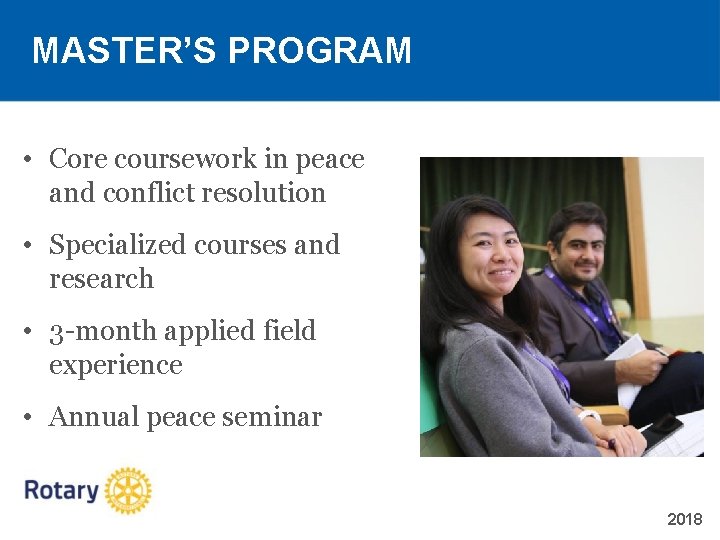 MASTER'S PROGRAM

• Core coursework in peace and conflict resolution

• Specialized courses and research

• 3-month applied field experience

• Annual peace seminar

Rotary

2018